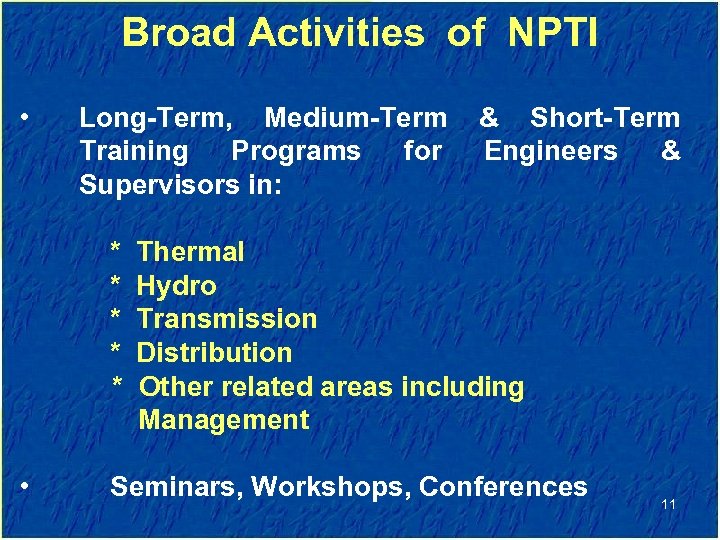 Broad Activities of NPTI

• Long-Term, Medium-Term & Short-Term Training Programs for Engineers & Supervisors in:

* Thermal
* Hydro
* Transmission
* Distribution
* Other related areas including Management

• Seminars, Workshops, Conferences

11